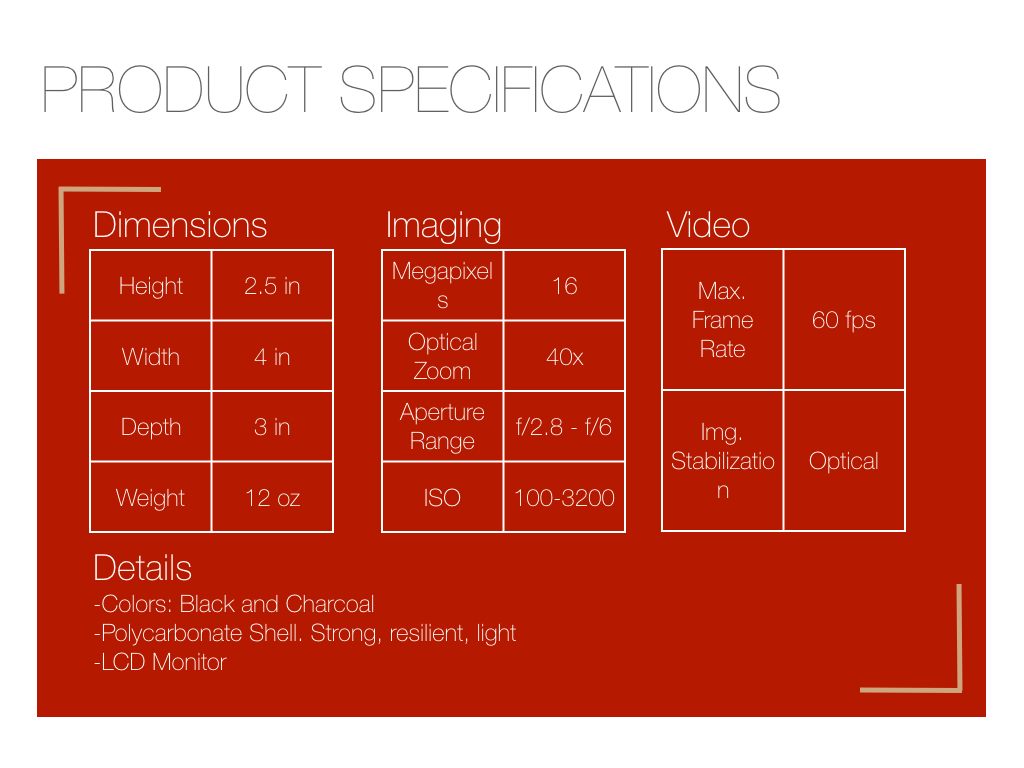 PRODUCT SPECIFICATIONS

Dimensions

| Height | 2.5 in |
|---|---|
| Width | 4 in |
| Depth | 3 in |
| Weight | 12 oz |

Imaging

| Megapixels | 16 |
|---|---|
| Optical Zoom | 40x |
| Aperture Range | f/2.8 - f/6 |
| ISO | 100-3200 |

Video

| Max. Frame Rate | 60 fps |
|---|---|
| Img. Stabilization | Optical |

Details

-Colors: Black and Charcoal
-Polycarbonate Shell. Strong, resilient, light
-LCD Monitor